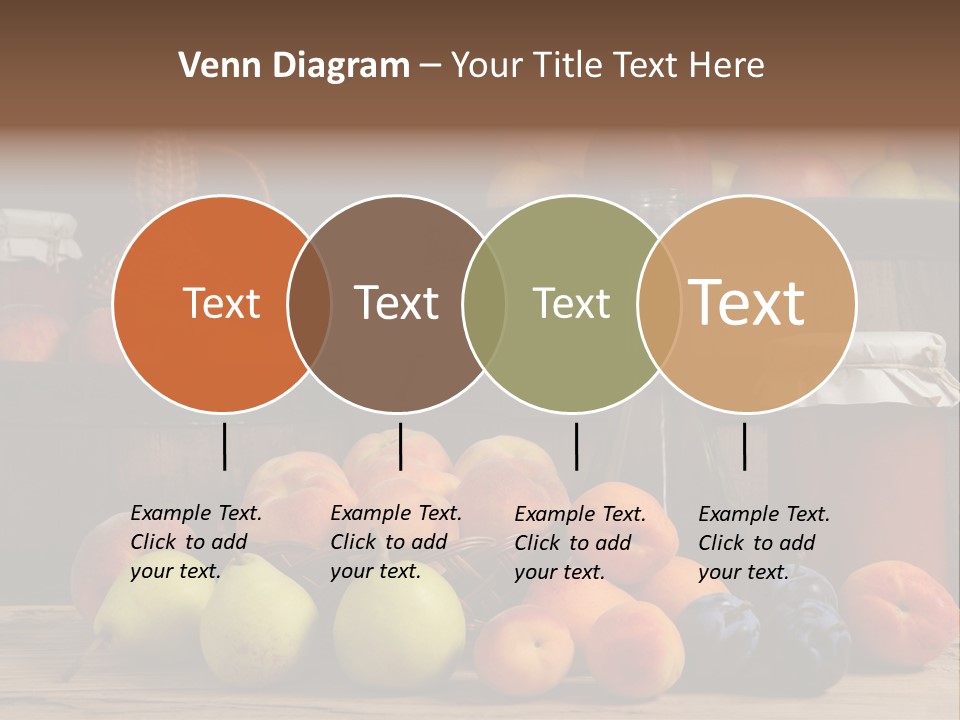 Venn Diagram – Your Title Text Here

Text

Text

Text

Text

Example Text. Click to add your text.

Example Text. Click to add your text.

Example Text. Click to add your text.

Example Text. Click to add your text.